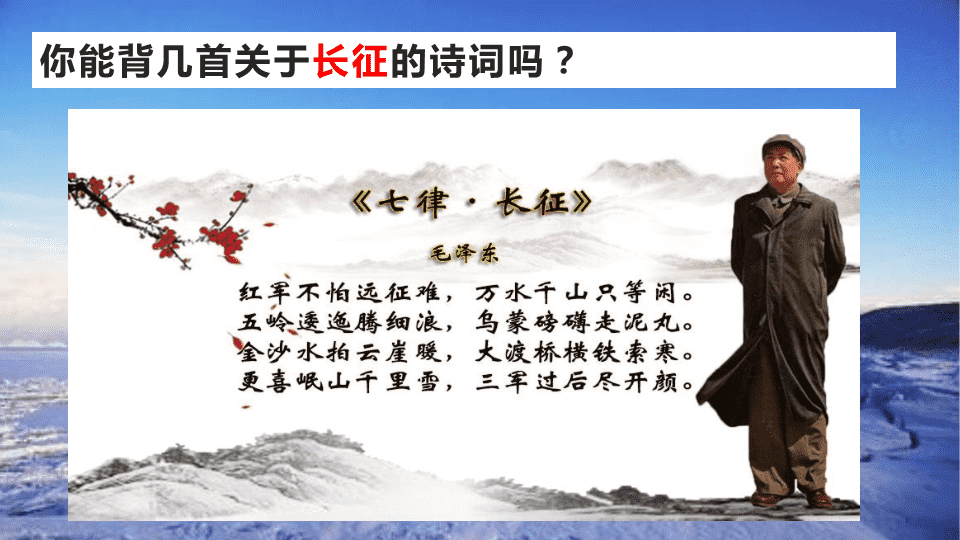 你能背几首关于长征的诗词吗？

《七律·长征》

毛泽东

红军不怕远征难，万水千山只等闲。
五岭逶迤腾细浪，乌蒙磅礴走泥丸。
金沙水拍云崖暖，大渡桥横铁索寒。
更喜岷山千里雪，三军过后尽开颜。